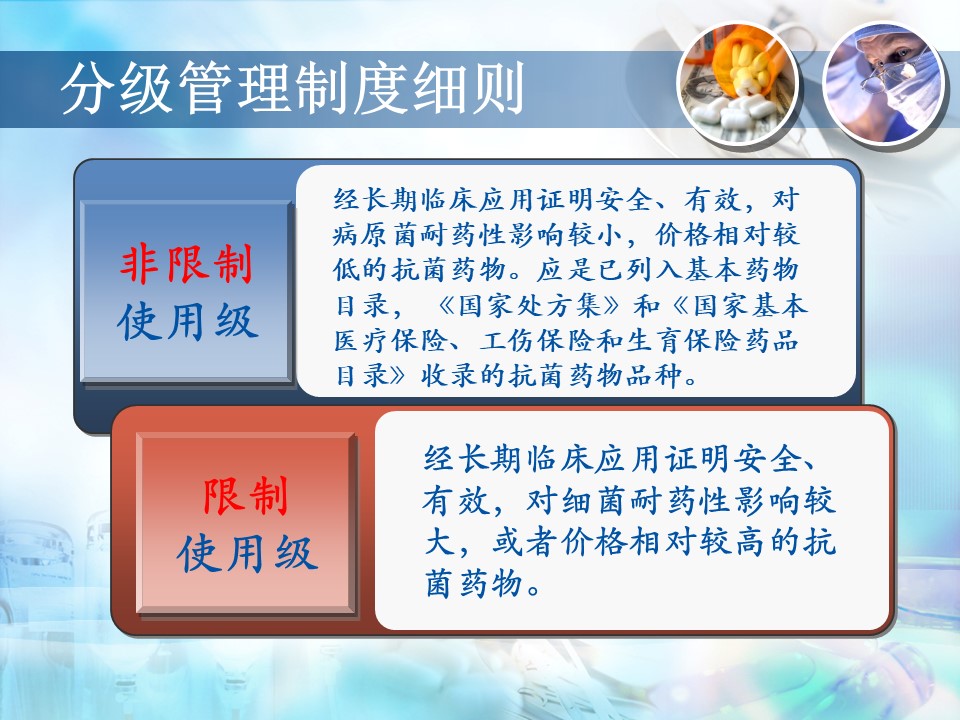 分级管理制度细则

非限制
使用级

经长期临床应用证明安全、有效，对病原菌耐药性影响较小，价格相对较低的抗菌药物。应是已列入基本药物目录，《国家处方集》和《国家基本医疗保险、工伤保险和生育保险药品目录》收录的抗菌药物品种。

限制
使用级

经长期临床应用证明安全、有效，对细菌耐药性影响较大，或者价格相对较高的抗菌药物。